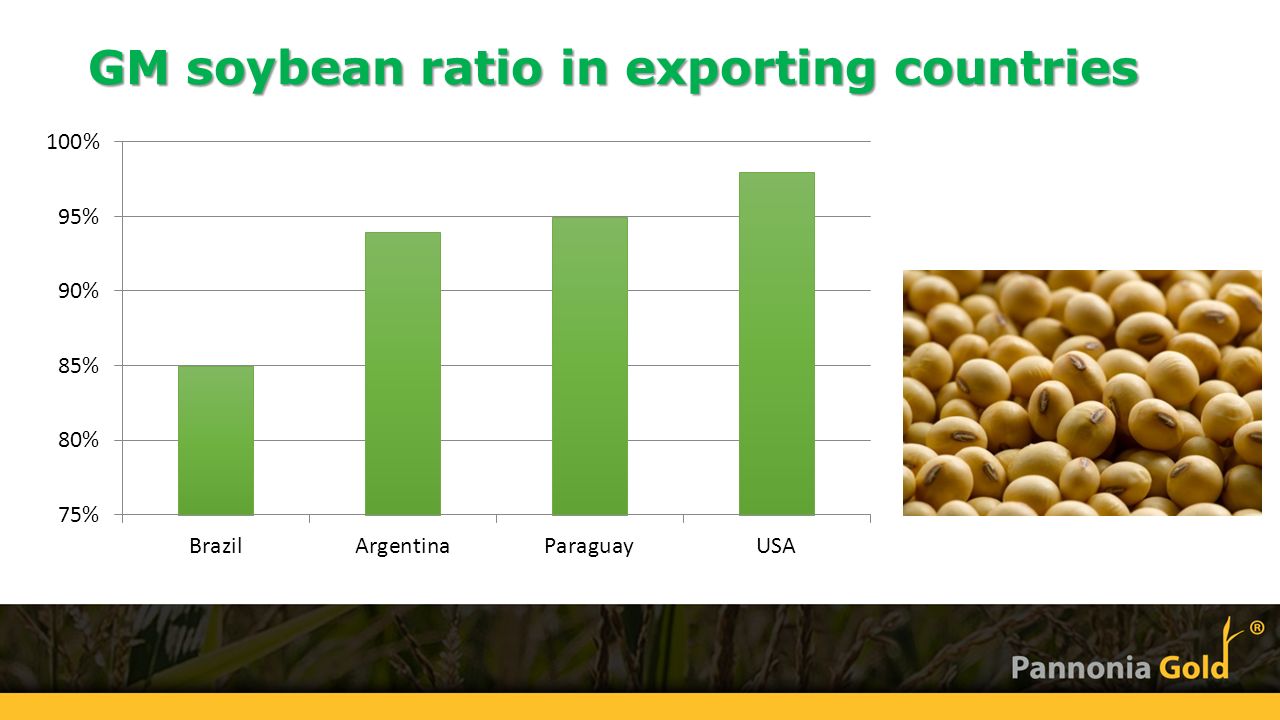 GM soybean ratio in exporting countries

100%
95%
90%
85%
80%
75%

Brazil
Argentina
Paraguay
USA

Pannonia Gold®